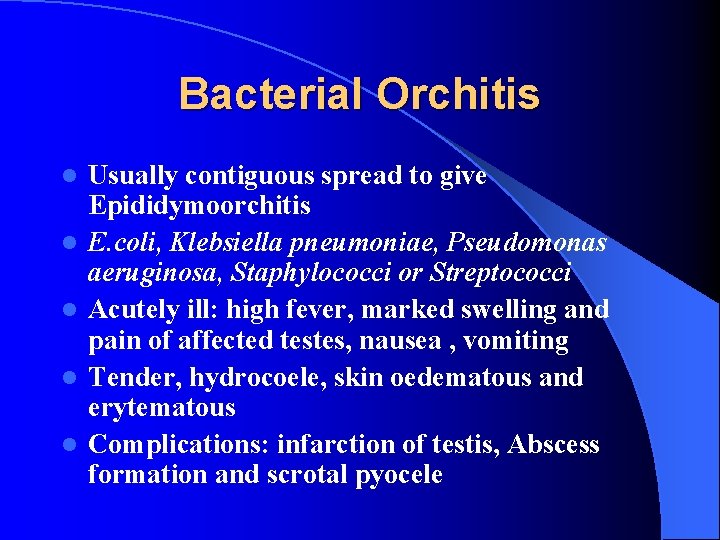 Bacterial Orchitis

- Usually contiguous spread to give Epididymoorchitis
- E.coli, Klebsiella pneumoniae, Pseudomonas aeruginosa, Staphylococci or Streptococci
- Acutely ill: high fever, marked swelling and pain of affected testes, nausea , vomiting
- Tender, hydrocoele, skin oedematous and erytematous
- Complications: infarction of testis, Abscess formation and scrotal pyocele